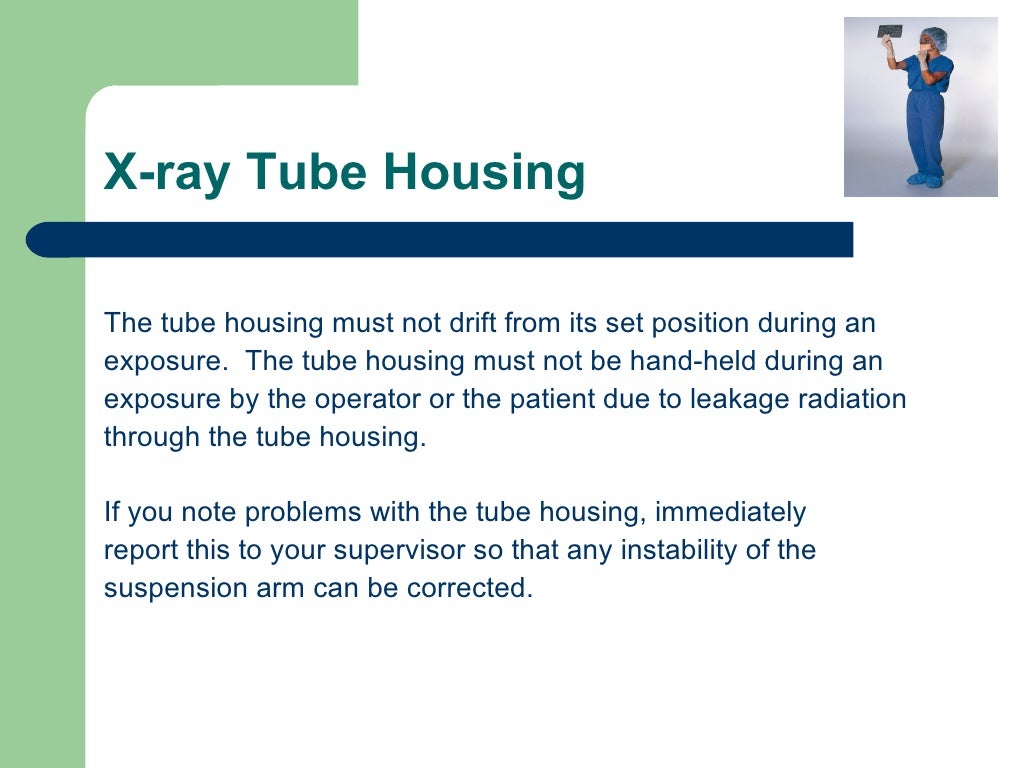 X-ray Tube Housing

The tube housing must not drift from its set position during an exposure. The tube housing must not be hand-held during an exposure by the operator or the patient due to leakage radiation through the tube housing.

If you note problems with the tube housing, immediately report this to your supervisor so that any instability of the suspension arm can be corrected.